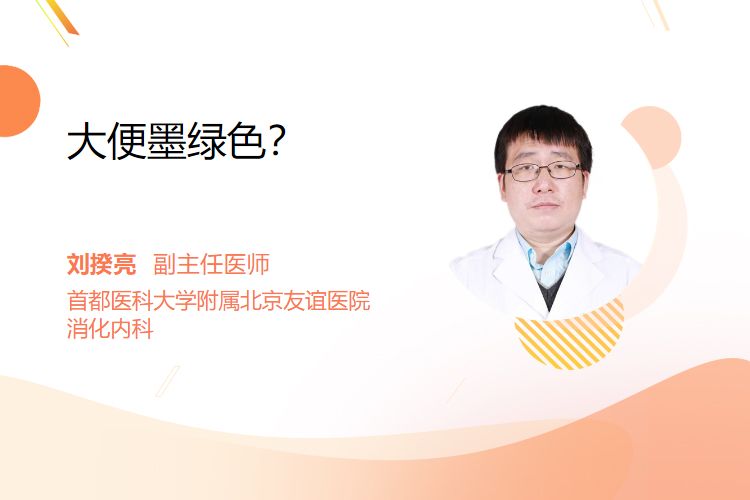 大便墨绿色?

刘揆亮 副主任医师
首都医科大学附属北京友谊医院
消化内科